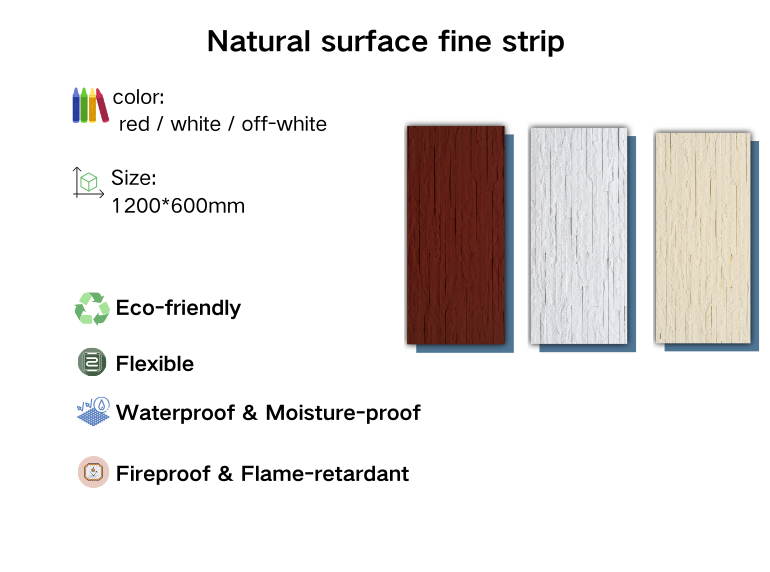 Natural surface fine strip

color:
red / white / off-white

Size:
1200*600mm

Eco-friendly

Flexible

Waterproof & Moisture-proof

Fireproof & Flame-retardant